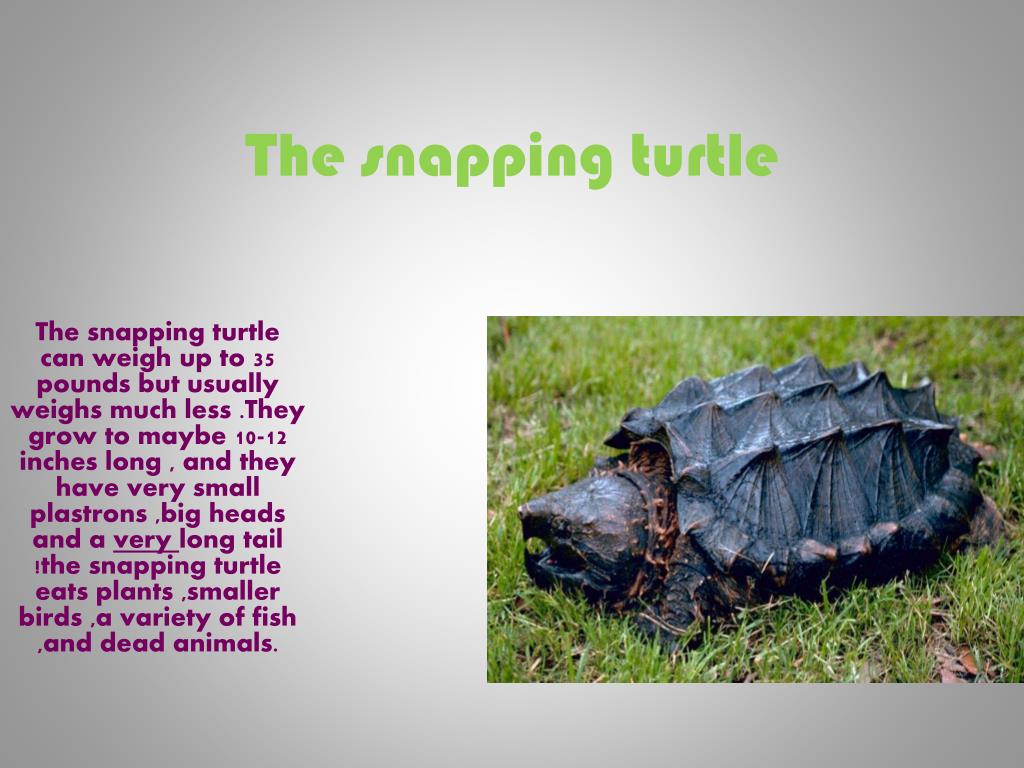 The snapping turtle

The snapping turtle can weigh up to 35 pounds but usually weighs much less .They grow to maybe 10-12 inches long , and they have very small plastrons ,big heads and a very long tail !the snapping turtle eats plants ,smaller birds ,a variety of fish ,and dead animals.